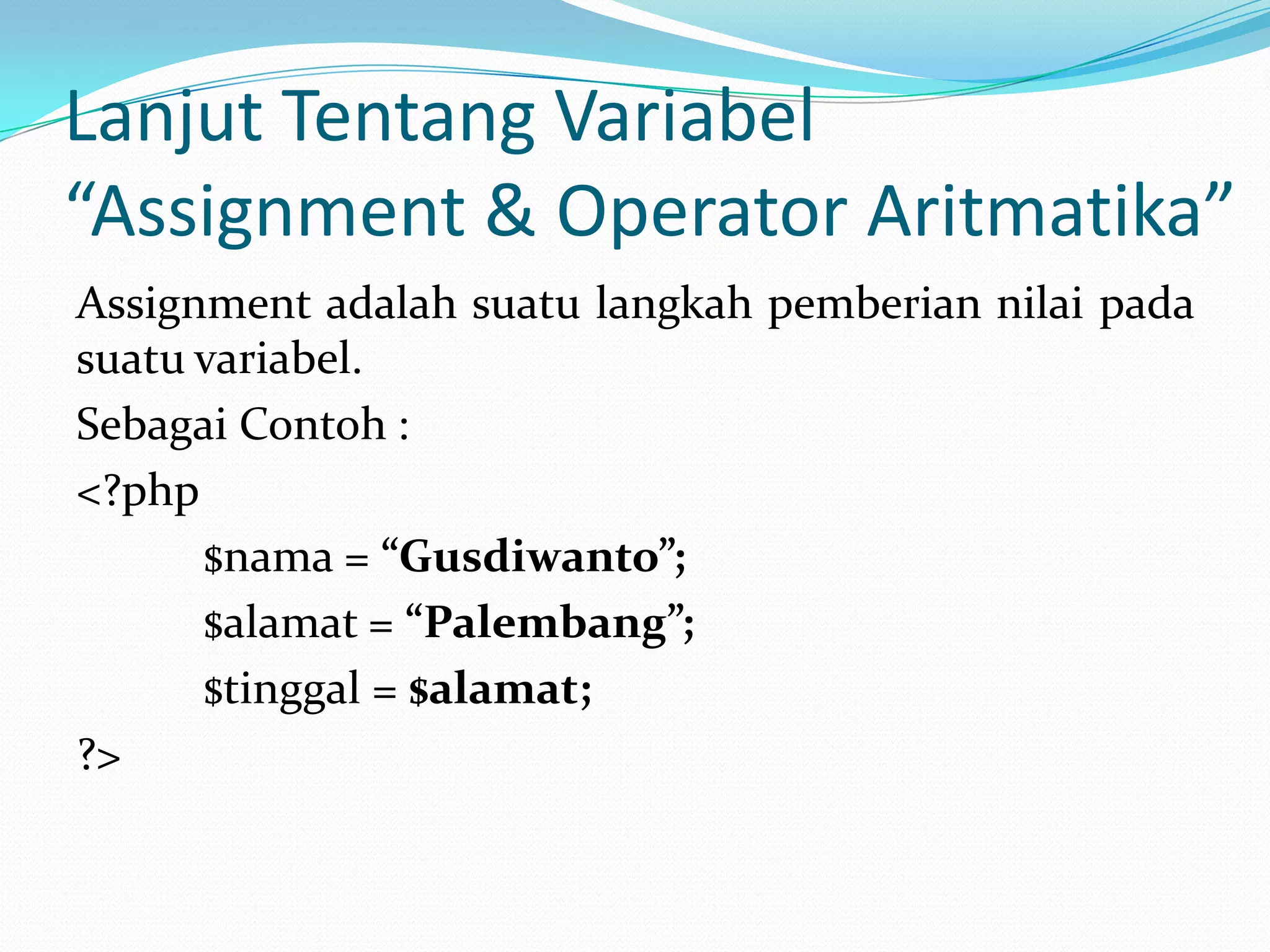 Lanjut Tentang Variabel
“Assignment & Operator Aritmatika”

Assignment adalah suatu langkah pemberian nilai pada suatu variabel.

Sebagai Contoh :

<?php

$nama = “Gusdiwanto”;

$alamat = “Palembang”;

$tinggal = $alamat;

?>